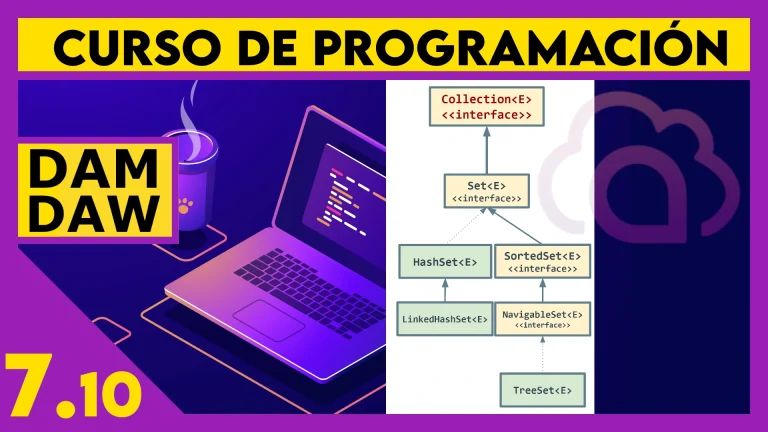 CURSO DE PROGRAMACIÓN

DAM
DAW

7.10

Collection<E>
<<interface>>

Set<E>
<<interface>>

HashSet<E>

SortedSet<E>
<<interface>>

LinkedHashSet<E>

NavigableSet<E>
<<interface>>

TreeSet<E>